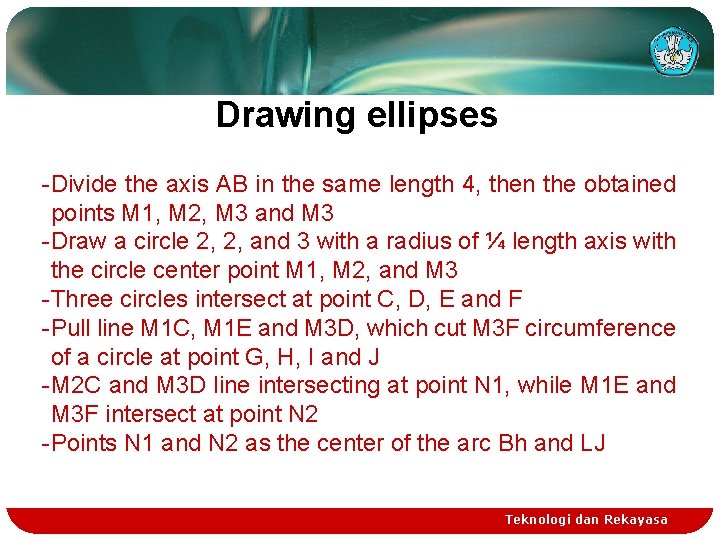 Drawing ellipses

-Divide the axis AB in the same length 4, then the obtained points M1, M2, M3 and M3
-Draw a circle 2, 2, and 3 with a radius of ¼ length axis with the circle center point M1, M2, and M3
-Three circles intersect at point C, D, E and F
-Pull line M1C, M1E and M3D, which cut M3F circumference of a circle at point G, H, I and J
-M2C and M3D line intersecting at point N1, while M1E and M3F intersect at point N2
-Points N1 and N2 as the center of the arc Bh and LJ

Teknologi dan Rekayasa